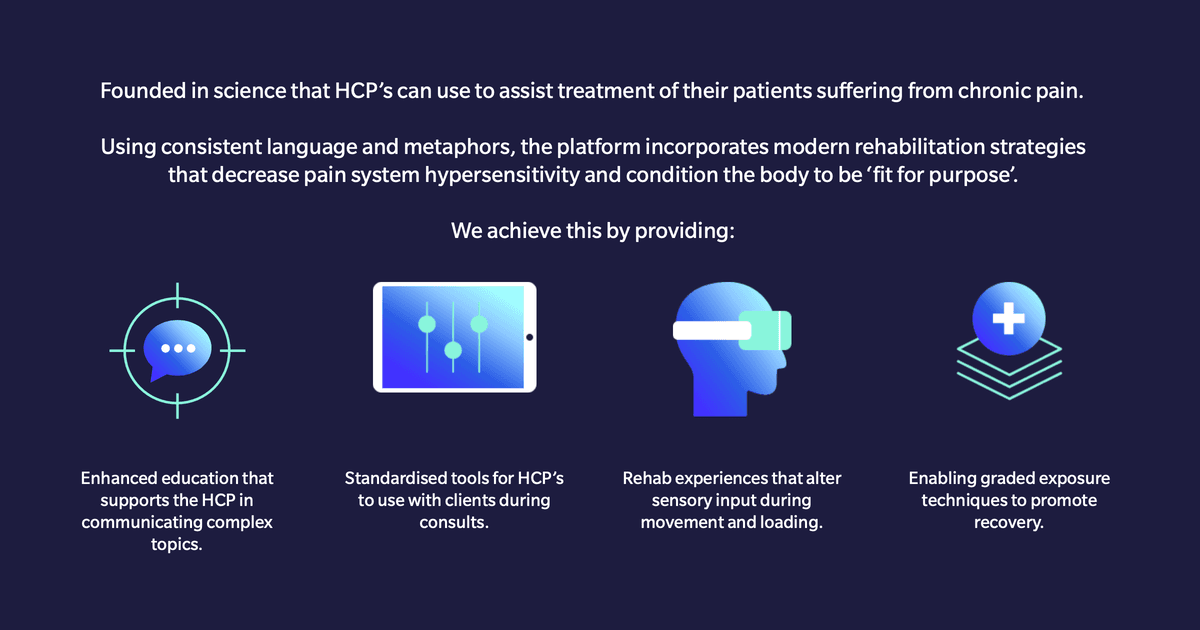 Founded in science that HCP's can use to assist treatment of their patients suffering from chronic pain.

Using consistent language and metaphors, the platform incorporates modern rehabilitation strategies that decrease pain system hypersensitivity and condition the body to be 'fit for purpose'.

We achieve this by providing:

Enhanced education that supports the HCP in communicating complex topics.

Standardised tools for HCP's to use with clients during consults.

Rehab experiences that alter sensory input during movement and loading.

Enabling graded exposure techniques to promote recovery.